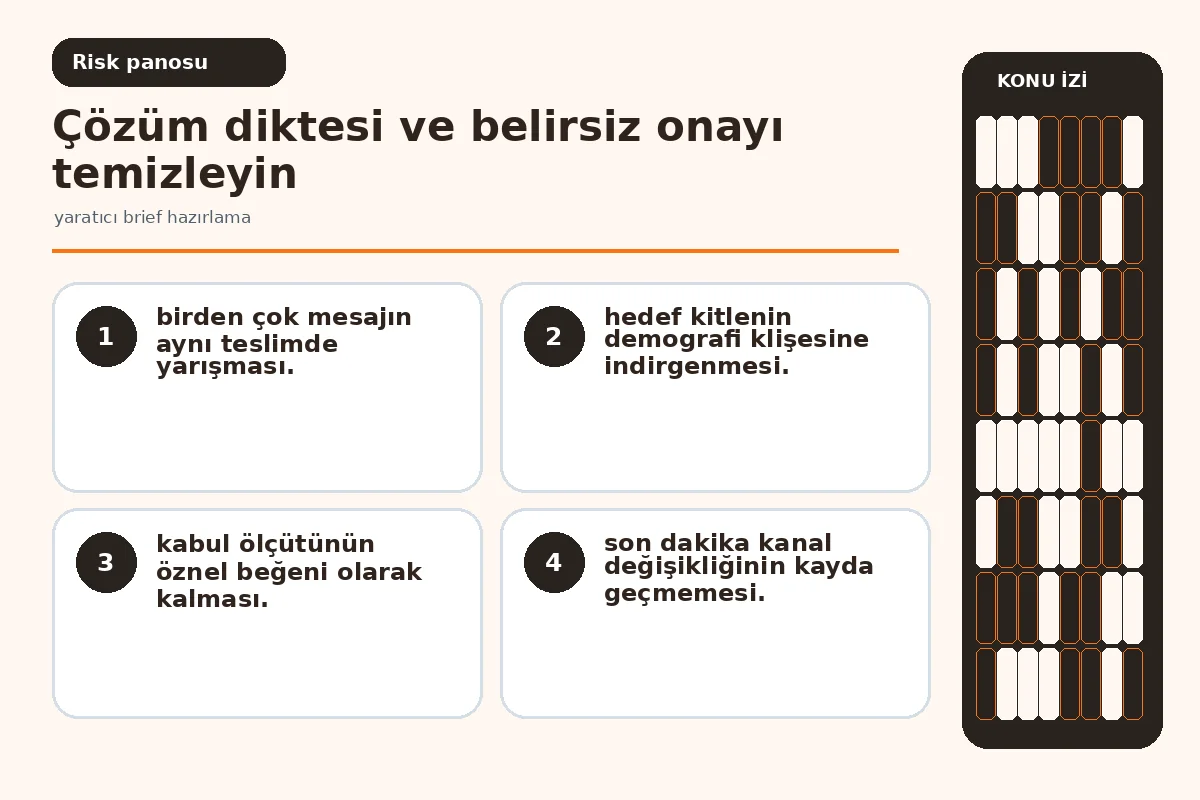 Risk panosu

Çözüm diktesi ve belirsiz onayı temizleyin

yaratıcı brief hazırlama

1
birden çok mesajın aynı teslimde yarışması.

2
hedef kitlenin demografi klişesine indirgenmesi.

3
kabul ölçütünün öznel beğeni olarak kalması.

4
son dakika kanal değişikliğinin kayda geçmemesi.

KONU İZİ